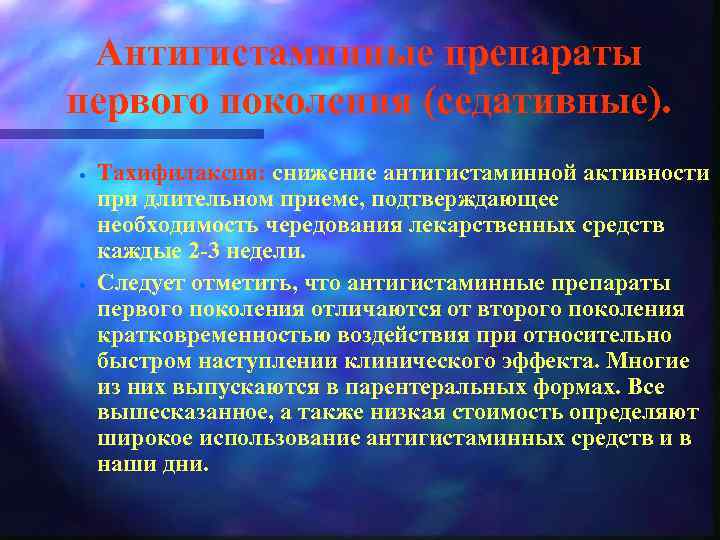 Антигистаминные препараты первого поколения (седативные).

• Тахифилаксия: снижение антигистаминной активности при длительном приеме, подтверждающее необходимость чередования лекарственных средств каждые 2-3 недели.

• Следует отметить, что антигистаминные препараты первого поколения отличаются от второго поколения кратковременностью воздействия при относительно быстром наступлении клинического эффекта. Многие из них выпускаются в парентеральных формах. Все вышесказанное, а также низкая стоимость определяют широкое использование антигистаминных средств и в наши дни.